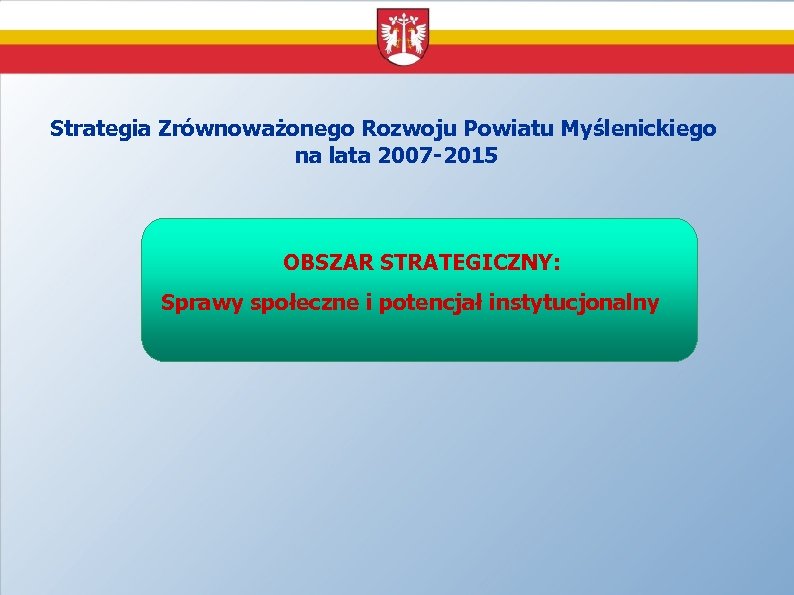 Strategia Zrównoważonego Rozwoju Powiatu Myślenickiego na lata 2007-2015

OBSZAR STRATEGICZNY:

Sprawy społeczne i potencjał instytucjonalny